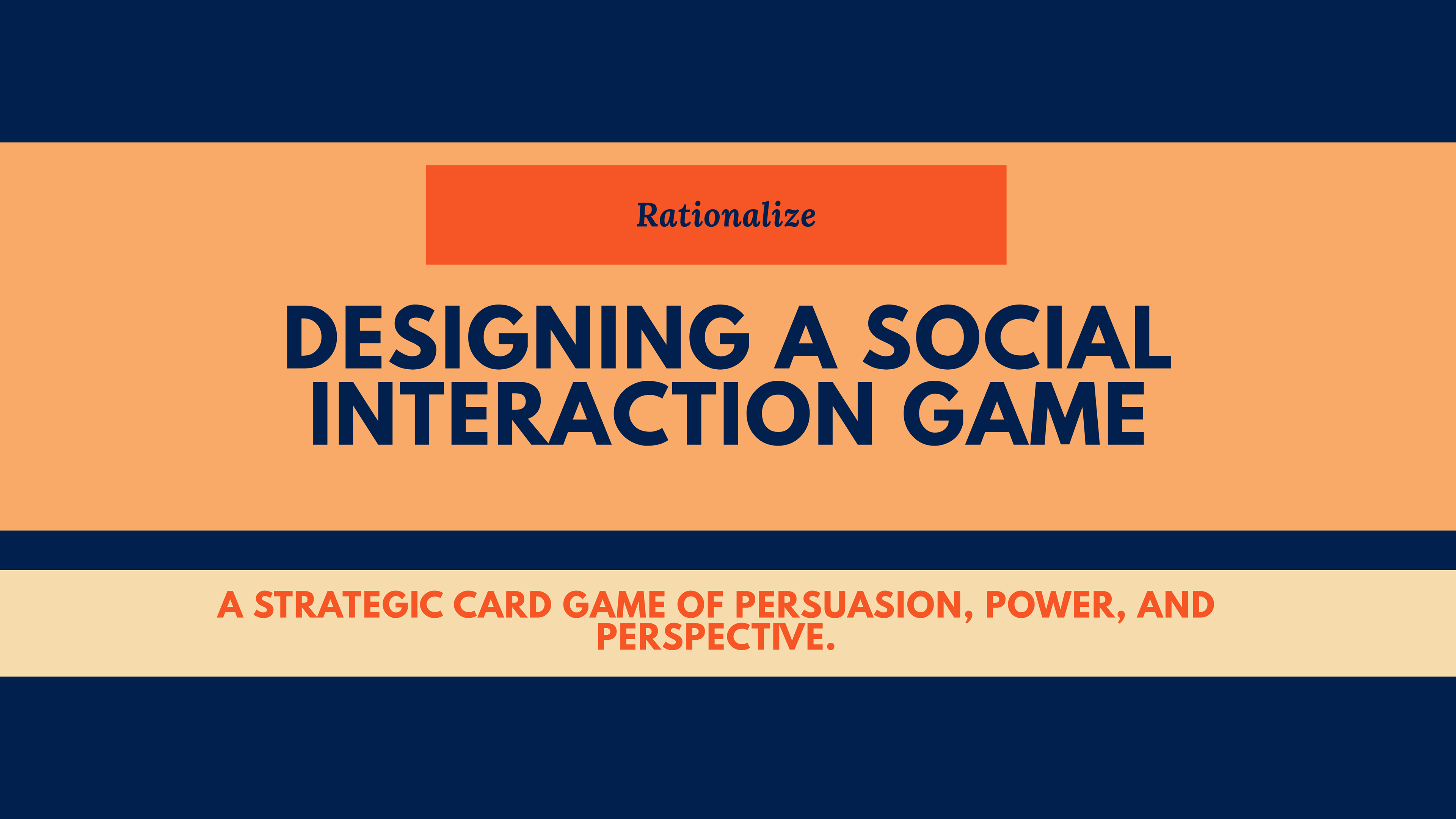 Rationalize

DESIGNING A SOCIAL INTERACTION GAME

A STRATEGIC CARD GAME OF PERSUASION, POWER, AND PERSPECTIVE.